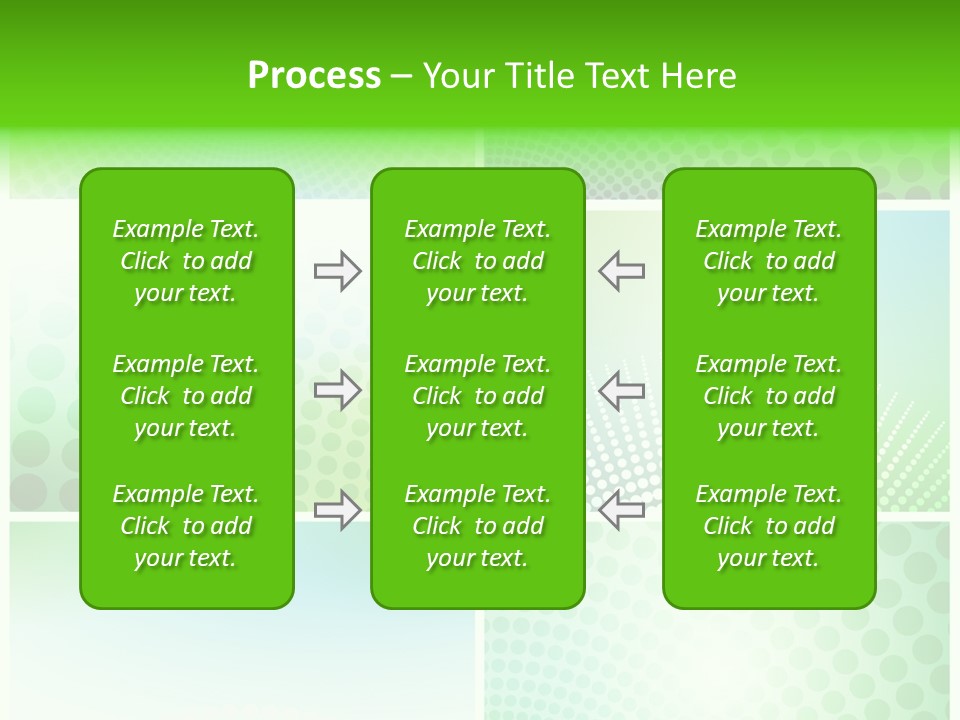 Process – Your Title Text Here

Example Text. Click to add your text.

Example Text. Click to add your text.

Example Text. Click to add your text.

Example Text. Click to add your text.

Example Text. Click to add your text.

Example Text. Click to add your text.

Example Text. Click to add your text.

Example Text. Click to add your text.

Example Text. Click to add your text.